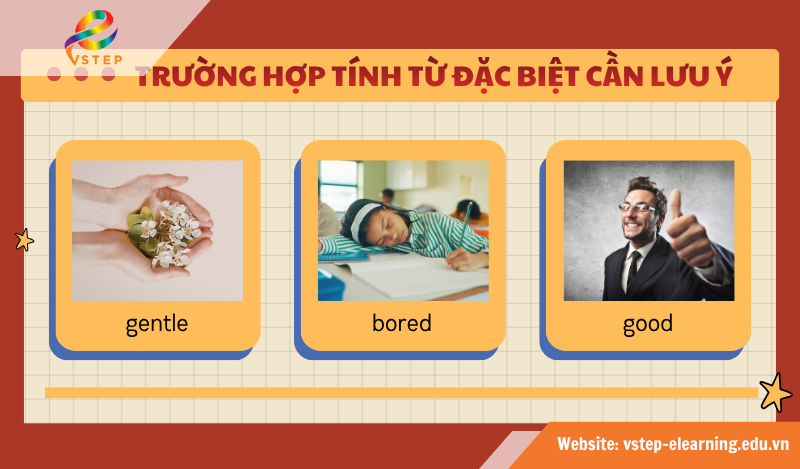 VSTEP

TRƯỜNG HỢP TÍNH TỪ ĐẶC BIỆT CẦN LƯU Ý

gentle

bored

good

Website: vstep-elearning.edu.vn